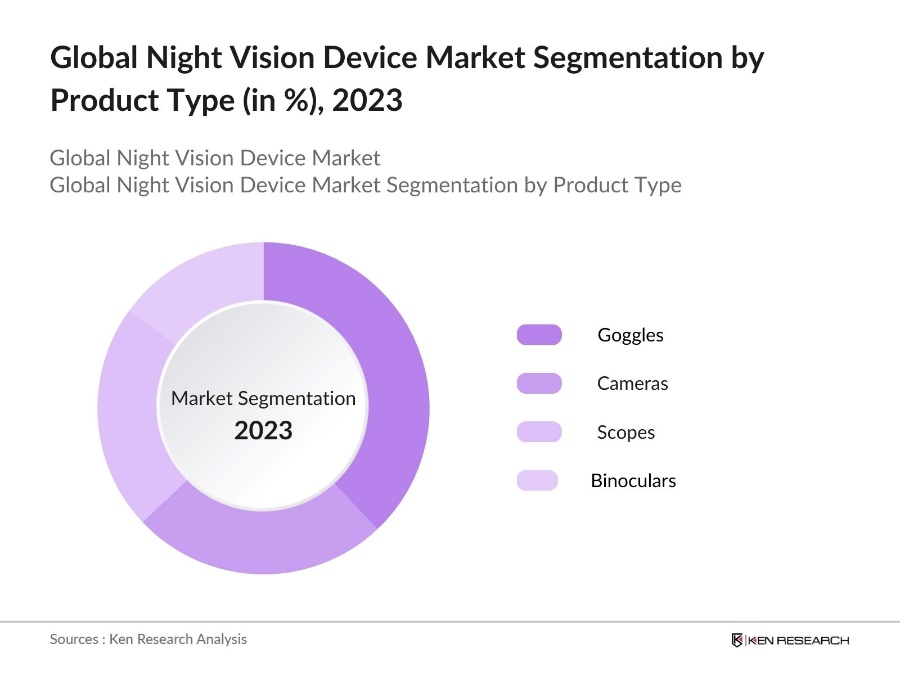 Global Night Vision Device Market Segmentation by Product Type (in %), 2023

Global Night Vision Device Market
Global Night Vision Device Market Segmentation by Product Type

Market Segmentation
2023

Goggles
Cameras
Scopes
Binoculars

Sources : Ken Research Analysis

KEN RESEARCH